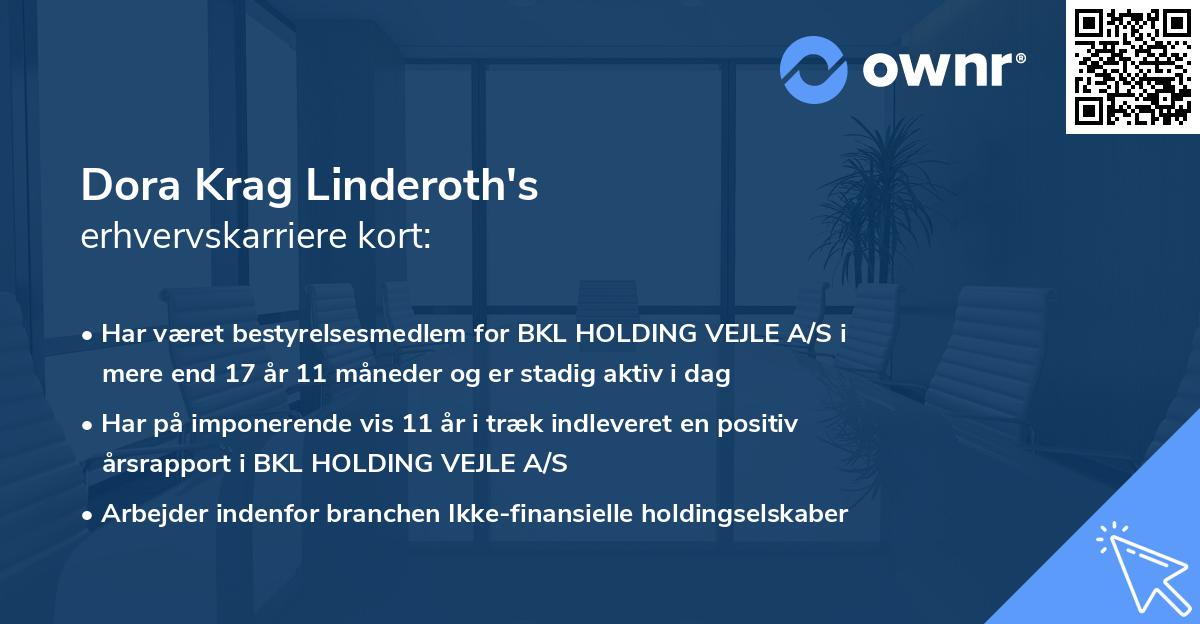 ownr®

Dora Krag Linderoth's
erhvervskarriere kort:

• Har været bestyrelsesmedlem for BKL HOLDING VEJLE A/S i mere end 17 år 11 måneder og er stadig aktiv i dag

• Har på imponerende vis 11 år i træk indleveret en positiv årsrapport i BKL HOLDING VEJLE A/S

• Arbejder indenfor branchen Ikke-finansielle holdingselskaber